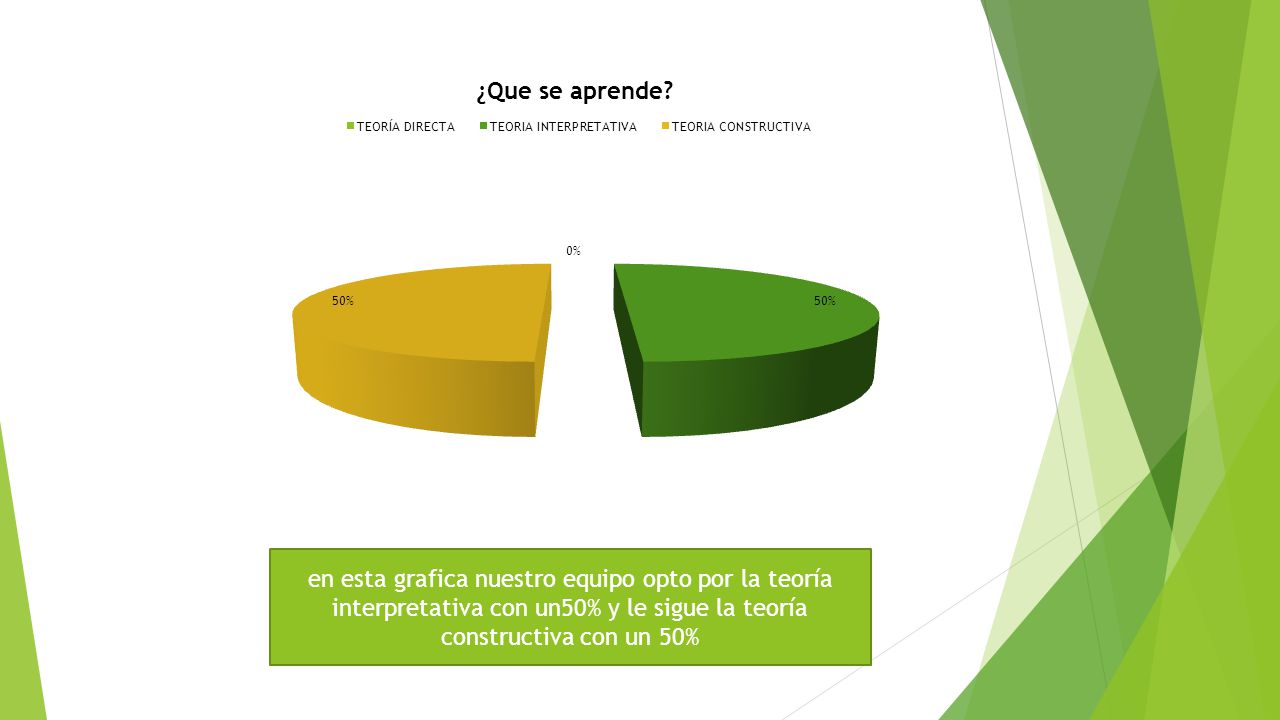 ¿Que se aprende?

TEORÍA DIRECTA
TEORIA INTERPRETATIVA
TEORIA CONSTRUCTIVA

0%
50%
50%

en esta grafica nuestro equipo opto por la teoría interpretativa con un50% y le sigue la teoría constructiva con un 50%